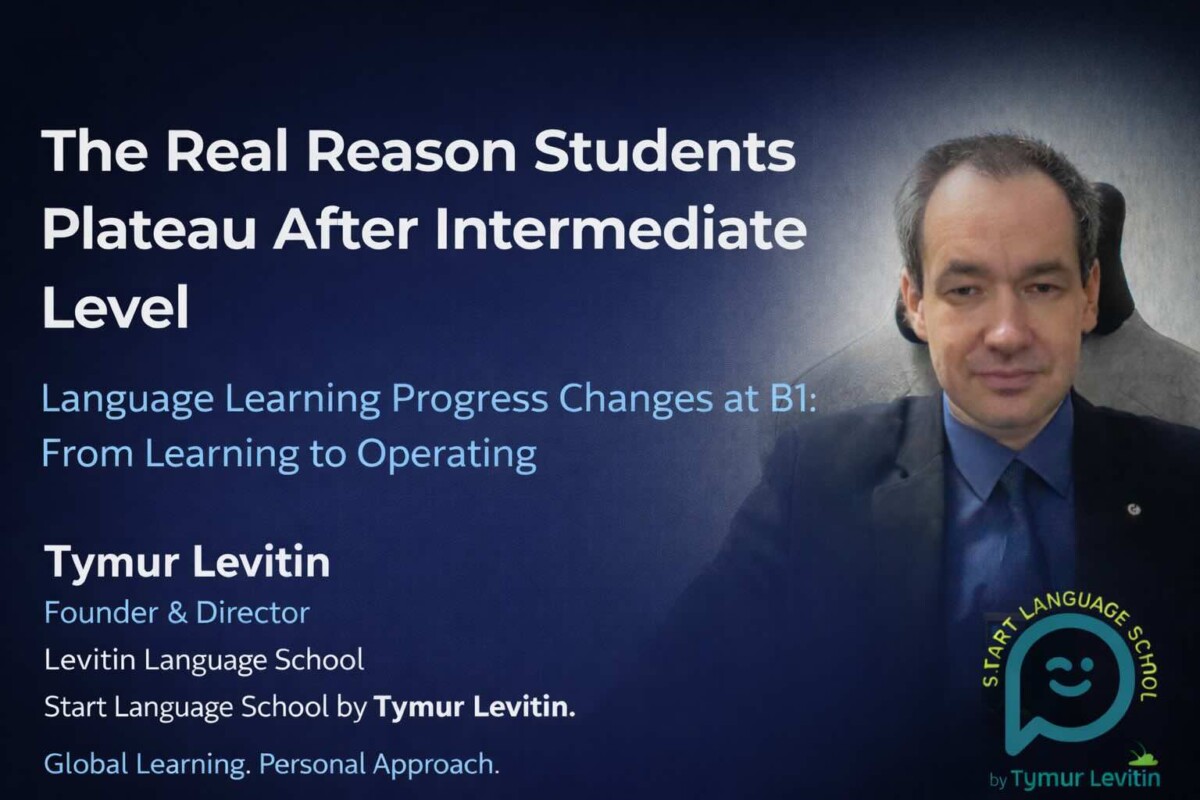 The Real Reason Students Plateau After Intermediate Level

Language Learning Progress Changes at B1: From Learning to Operating

Tymur Levitin
Founder & Director
Levitin Language School
Start Language School by Tymur Levitin.

Global Learning. Personal Approach.

START LANGUAGE SCHOOL
by Tymur Levitin